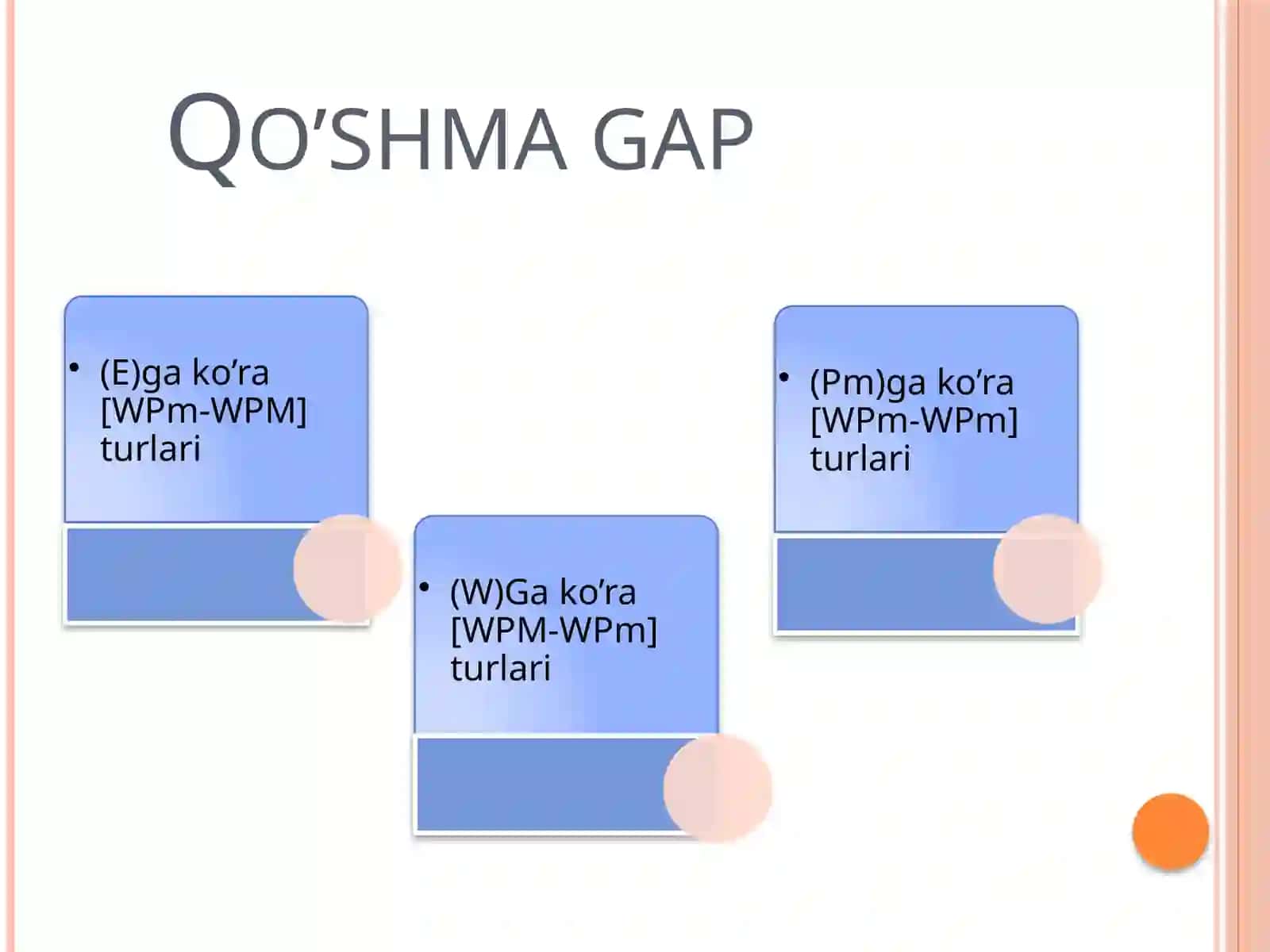 QO'SHMA GAP

• (E)ga ko'ra [WPm-WPM] turlari

• (W)Ga ko'ra [WPM-WPm] turlari

• (Pm)ga ko'ra [WPm-WPm] turlari